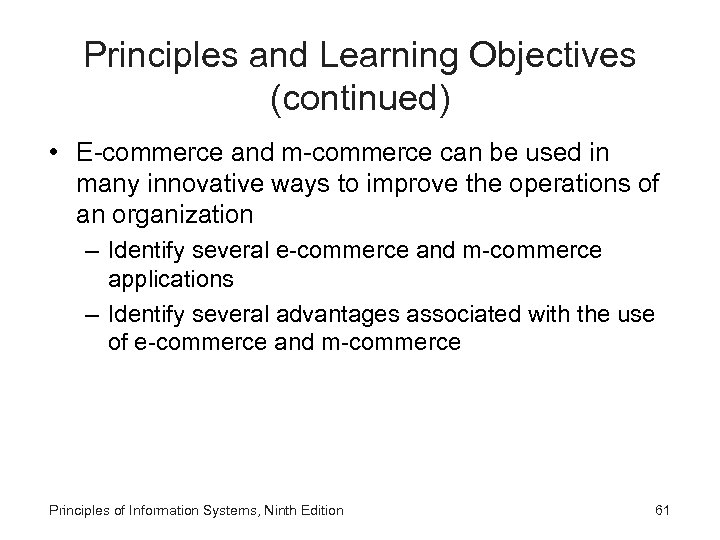 Principles and Learning Objectives (continued)

• E-commerce and m-commerce can be used in many innovative ways to improve the operations of an organization

– Identify several e-commerce and m-commerce applications

– Identify several advantages associated with the use of e-commerce and m-commerce

Principles of Information Systems, Ninth Edition

61